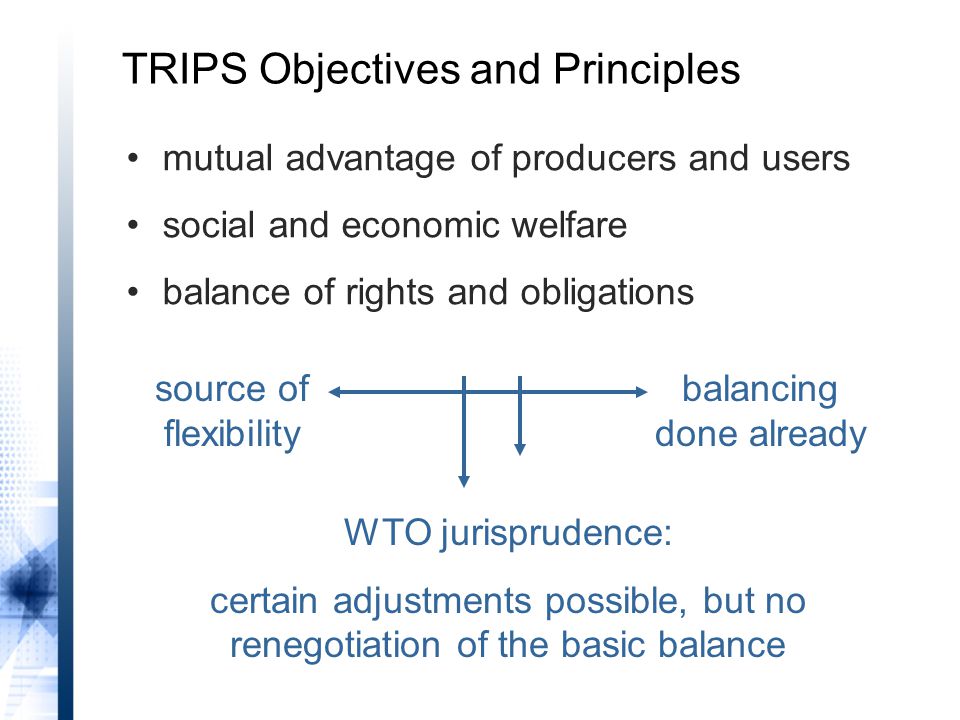 TRIPS Objectives and Principles

• mutual advantage of producers and users
• social and economic welfare
• balance of rights and obligations

source of flexibility

balancing done already

WTO jurisprudence:

certain adjustments possible, but no renegotiation of the basic balance